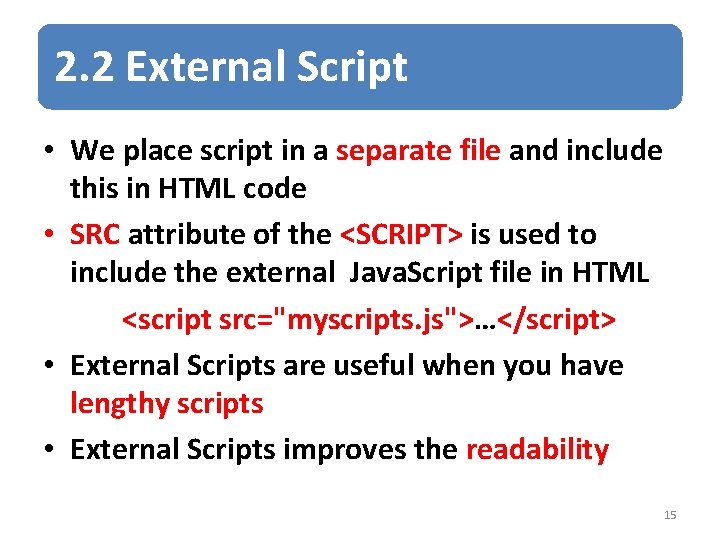 2.2 External Script

• We place script in a separate file and include this in HTML code
• SRC attribute of the <SCRIPT> is used to include the external JavaScript file in HTML

<script src="myscripts.js">…</script>

• External Scripts are useful when you have lengthy scripts
• External Scripts improves the readability

15